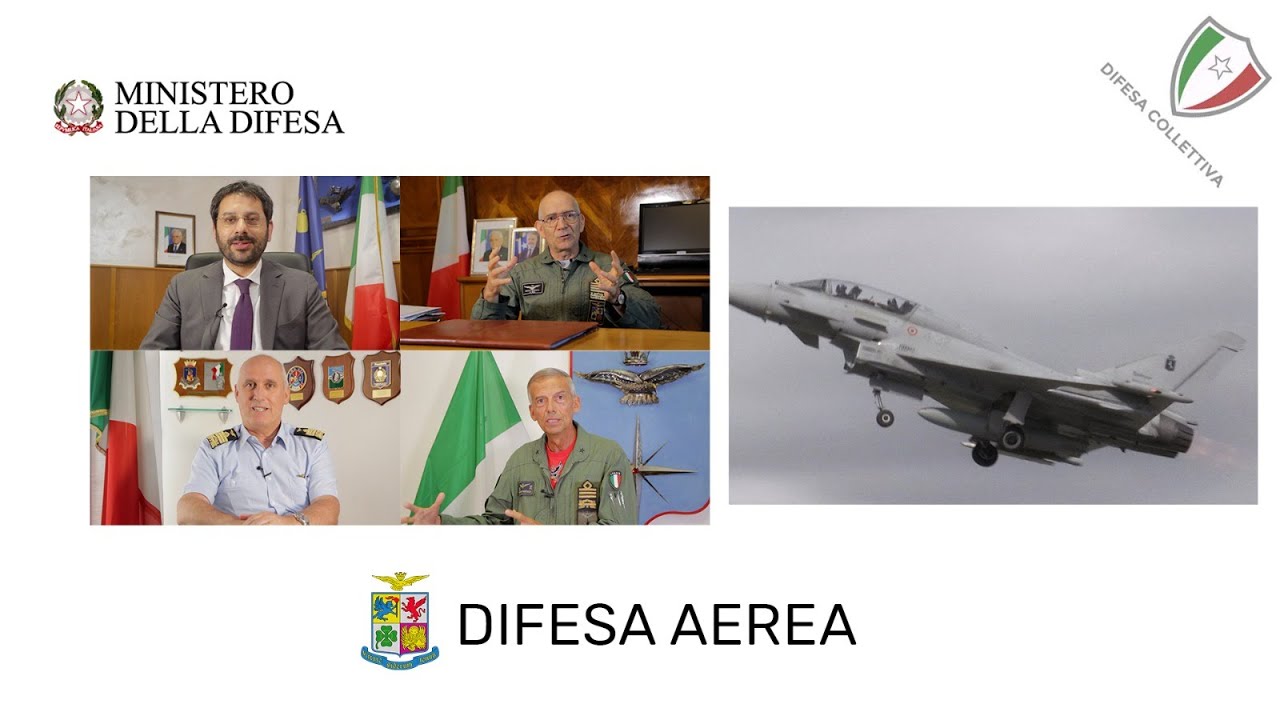 MINISTERO
DELLA DIFESA

DIFESA COLLETTIVA

DIFESA AEREA